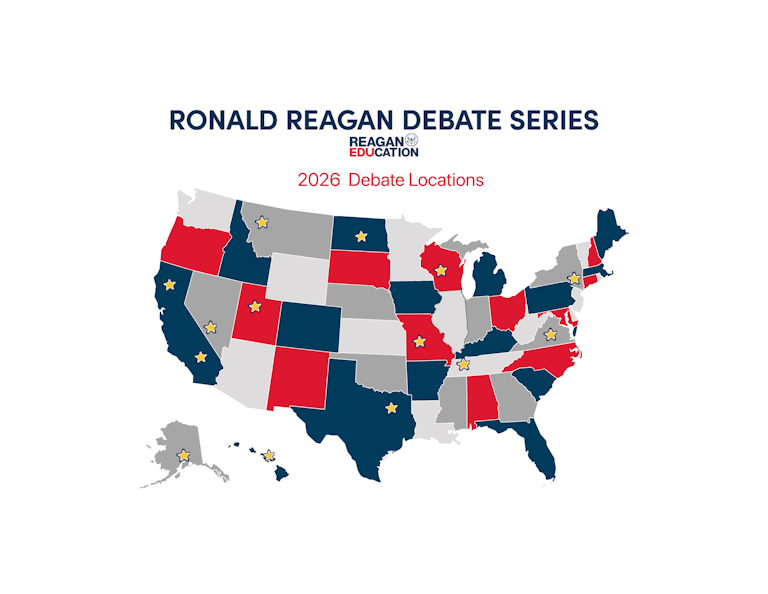 RONALD REAGAN DEBATE SERIES

REAGAN
EDUCATION

2026 Debate Locations